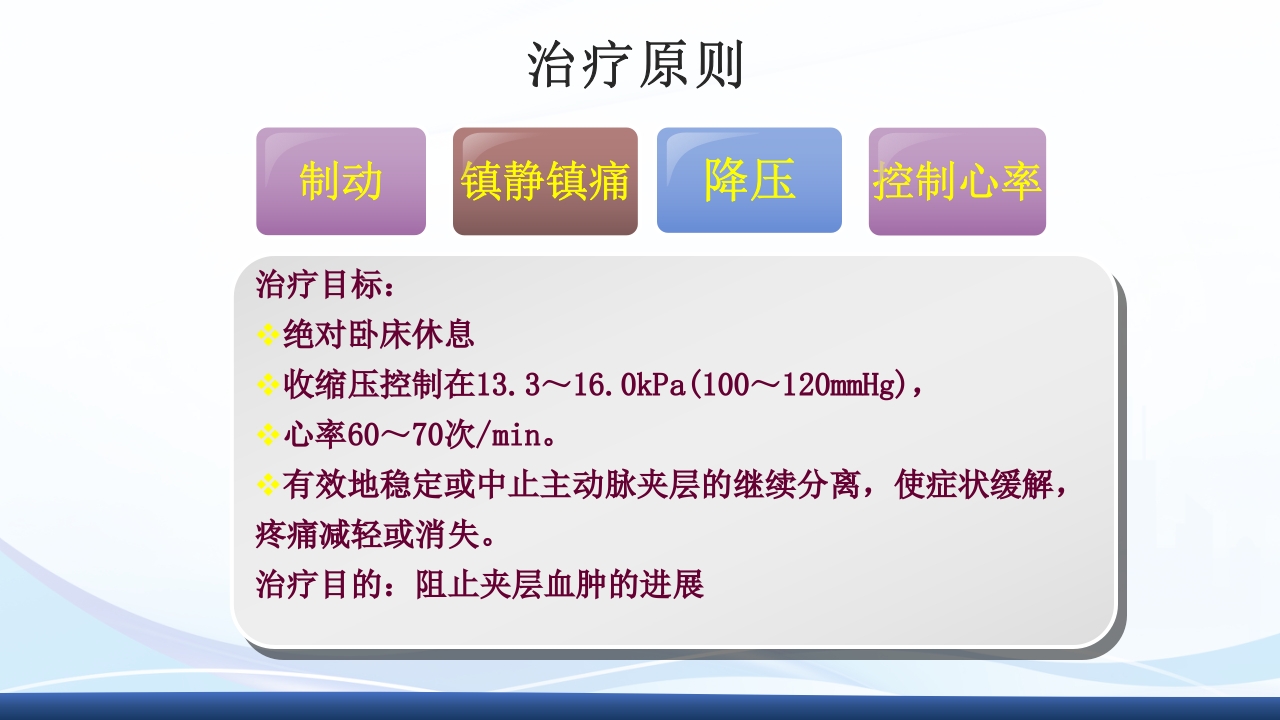 治疗原则

制动

镇静镇痛

降压

控制心率

治疗目标：
❖绝对卧床休息
❖收缩压控制在13.3～16.0kPa(100～120mmHg)，
❖心率60～70次/min。
❖有效地稳定或中止主动脉夹层的继续分离，使症状缓解，疼痛减轻或消失。
治疗目的：阻止夹层血肿的进展